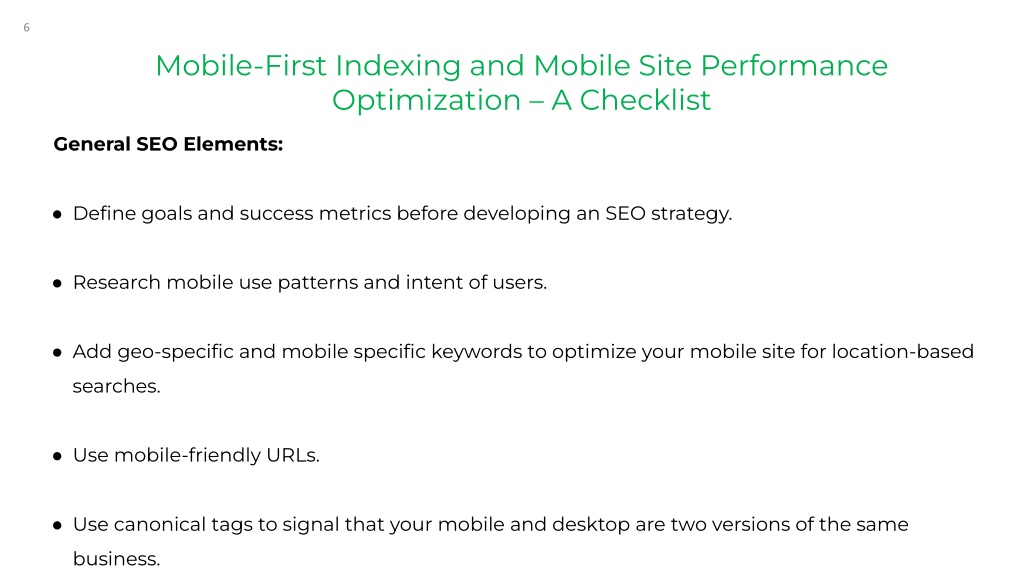 6

Mobile-First Indexing and Mobile Site Performance Optimization – A Checklist

General SEO Elements:

● Define goals and success metrics before developing an SEO strategy.

● Research mobile use patterns and intent of users.

● Add geo-specific and mobile specific keywords to optimize your mobile site for location-based searches.

● Use mobile-friendly URLs.

● Use canonical tags to signal that your mobile and desktop are two versions of the same business.